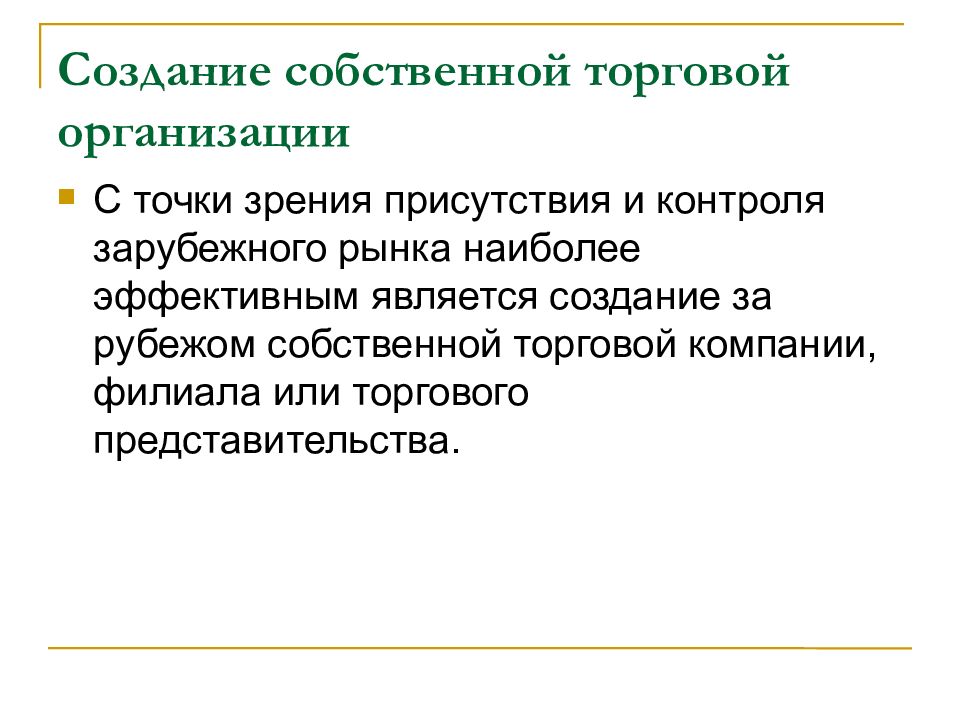 Создание собственной торговой организации

С точки зрения присутствия и контроля зарубежного рынка наиболее эффективным является создание за рубежом собственной торговой компании, филиала или торгового представительства.